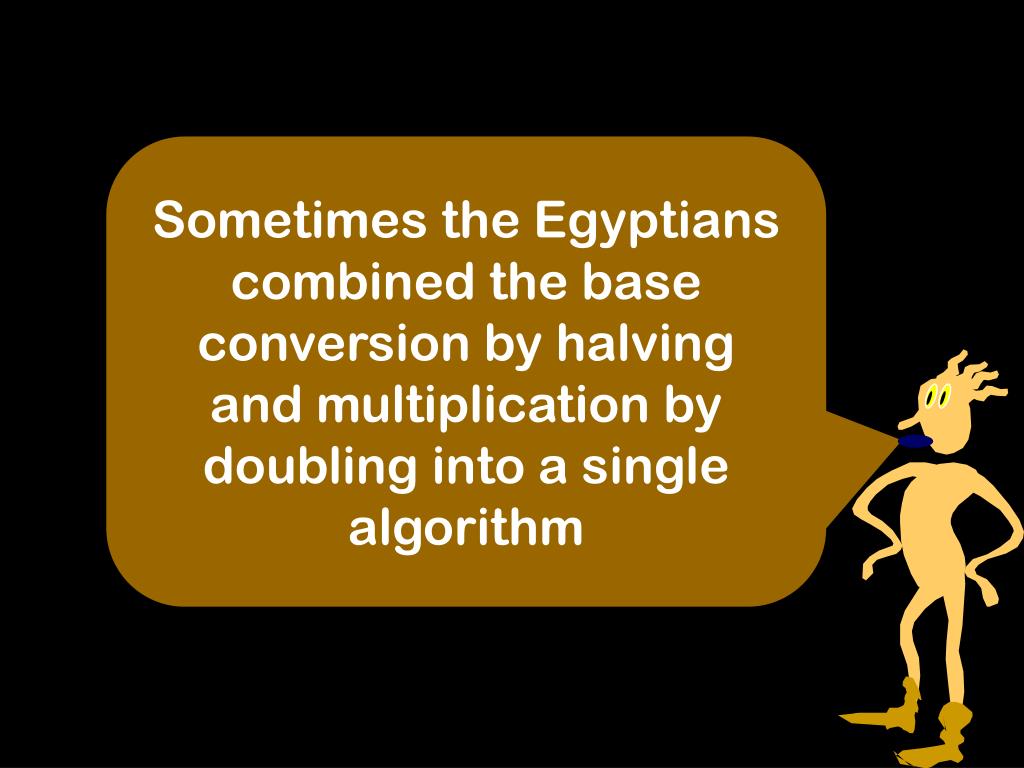 Sometimes the Egyptians combined the base conversion by halving and multiplication by doubling into a single algorithm